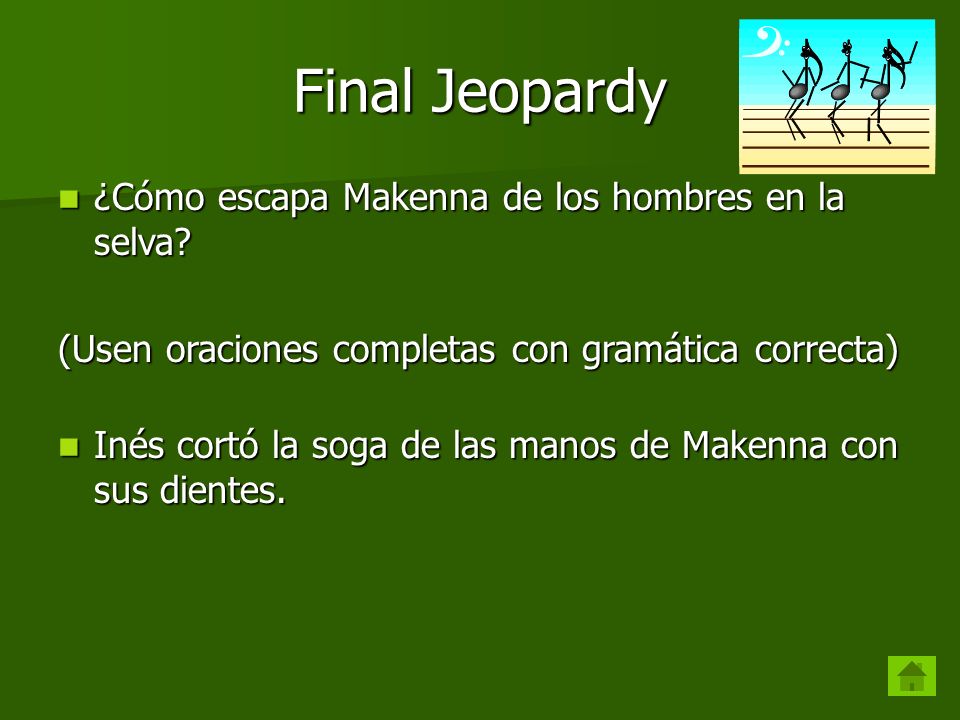 Final Jeopardy

¿Cómo escapa Makenna de los hombres en la selva?

(Usen oraciones completas con gramática correcta)

Inés cortó la soga de las manos de Makenna con sus dientes.